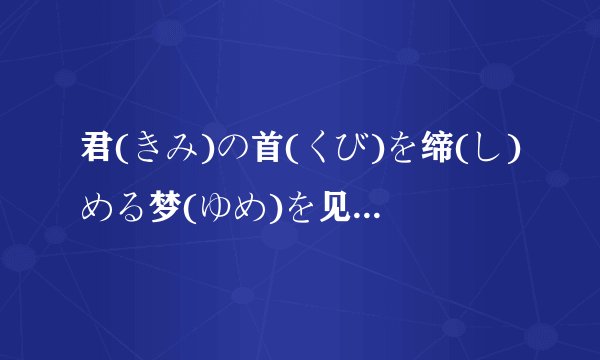 君(きみ)の首(くび)を缔(し)める梦(ゆめ)を见...